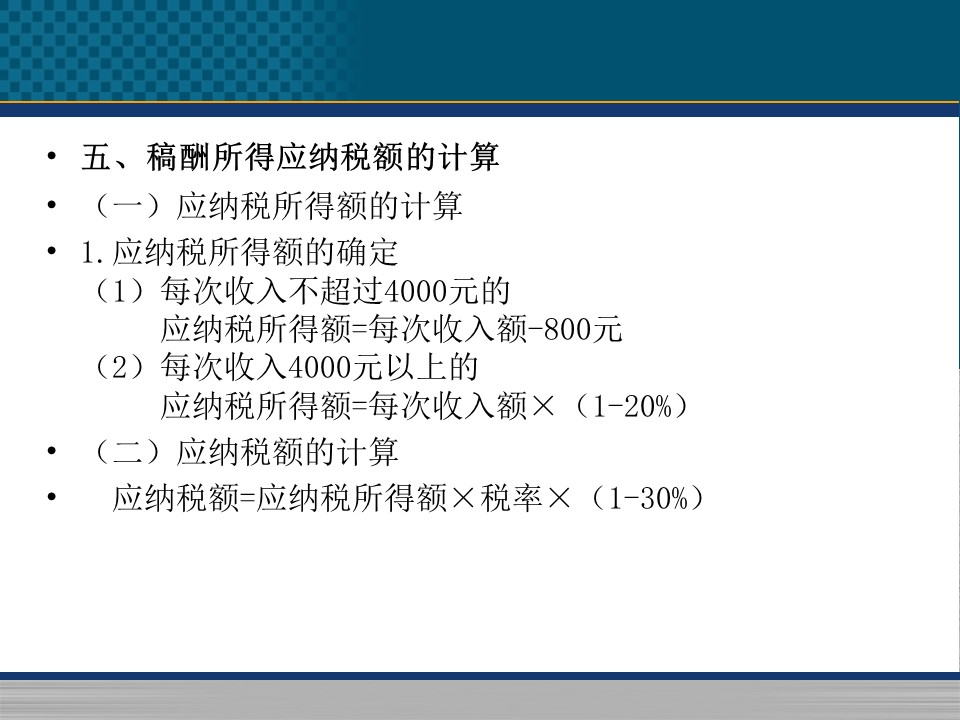 • 五、稿酬所得应纳税额的计算
• （一）应纳税所得额的计算
• 1.应纳税所得额的确定
（1）每次收入不超过4000元的
应纳税所得额=每次收入额-800元
（2）每次收入4000元以上的
应纳税所得额=每次收入额×（1-20%）
• （二）应纳税额的计算
• 应纳税额=应纳税所得额×税率×（1-30%）